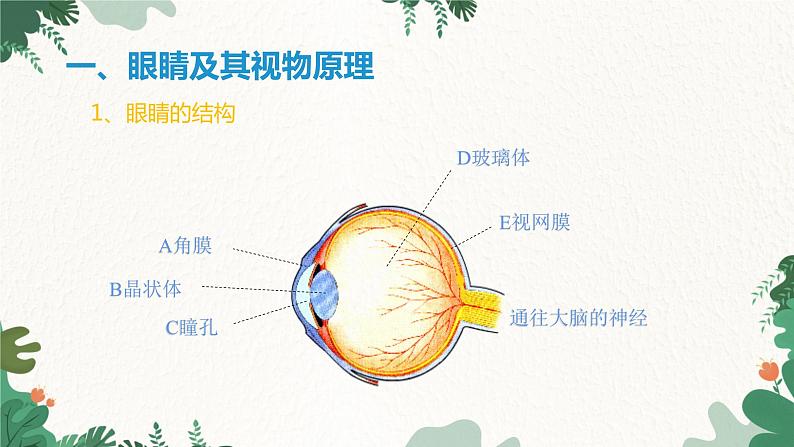 一、眼睛及其视物原理

1、眼睛的结构

D玻璃体

E视网膜

A角膜

B晶状体

C瞳孔

通往大脑的神经